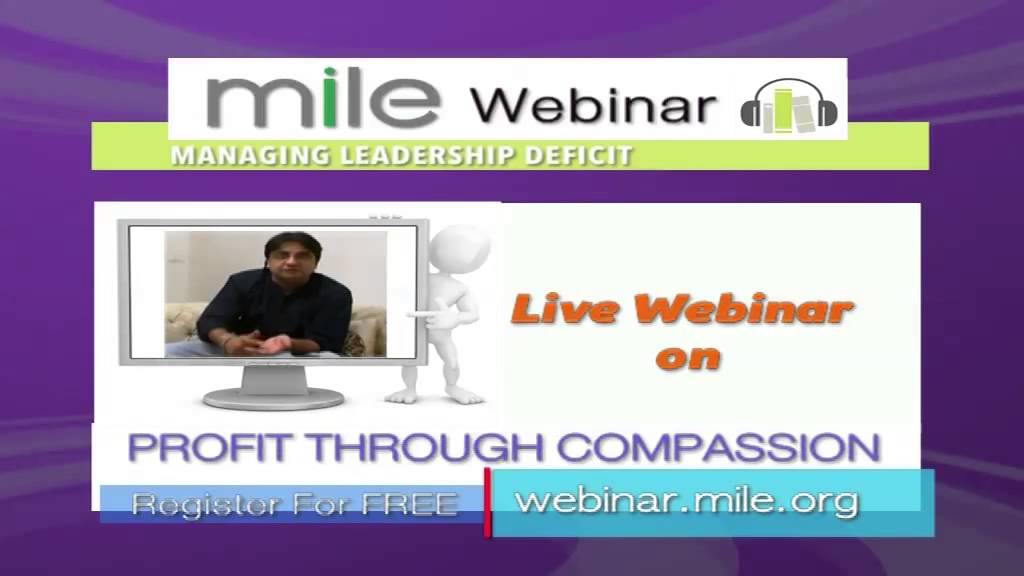 mile Webinar

MANAGING LEADERSHIP DEFICIT

Live Webinar on

PROFIT THROUGH COMPASSION

Register For FREE

webinar.mile.org